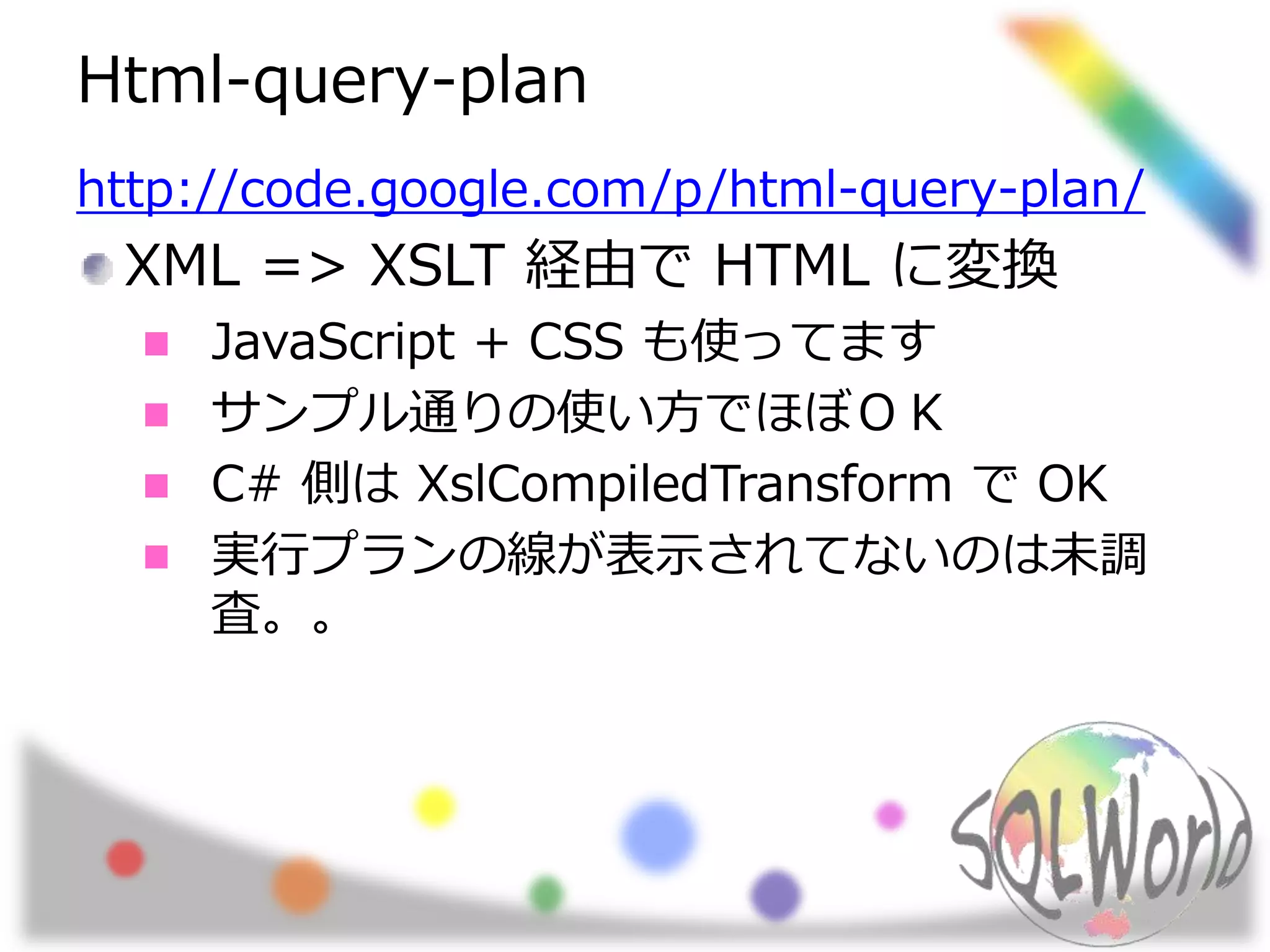 Html-query-plan

http://code.google.com/p/html-query-plan/

XML => XSLT 経由で HTML に変換

JavaScript + CSS も使ってます

サンプル通りの使い方でほぼＯＫ

C# 側は XslCompiledTransform で OK

実行プランの線が表示されてないのは未調査。。

SQLWorld